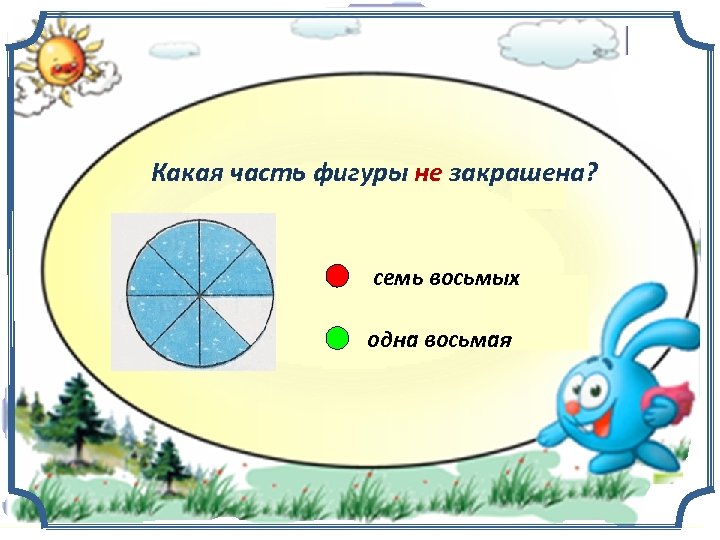 Какая часть фигуры не закрашена?

семь восьмых

одна восьмая